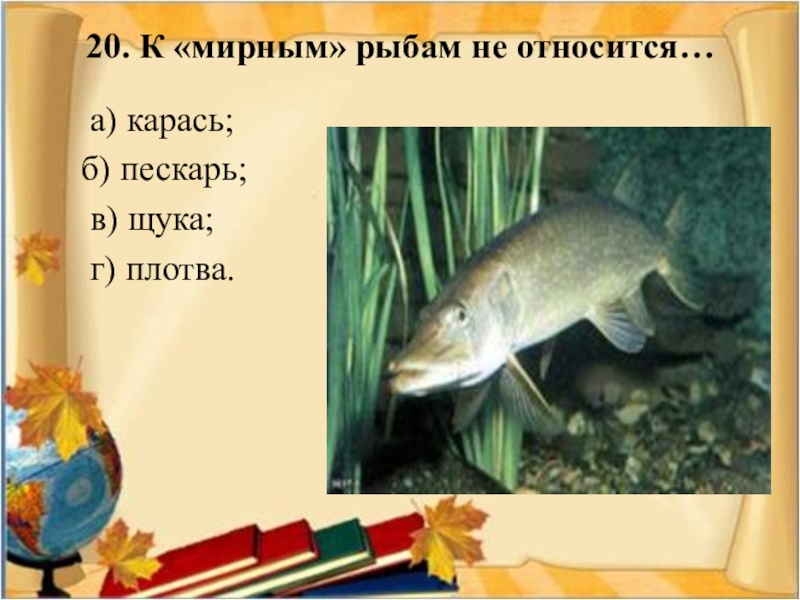 20. К «мирным» рыбам не относится…

а) карась;
б) пескарь;
в) щука;
г) плотва.